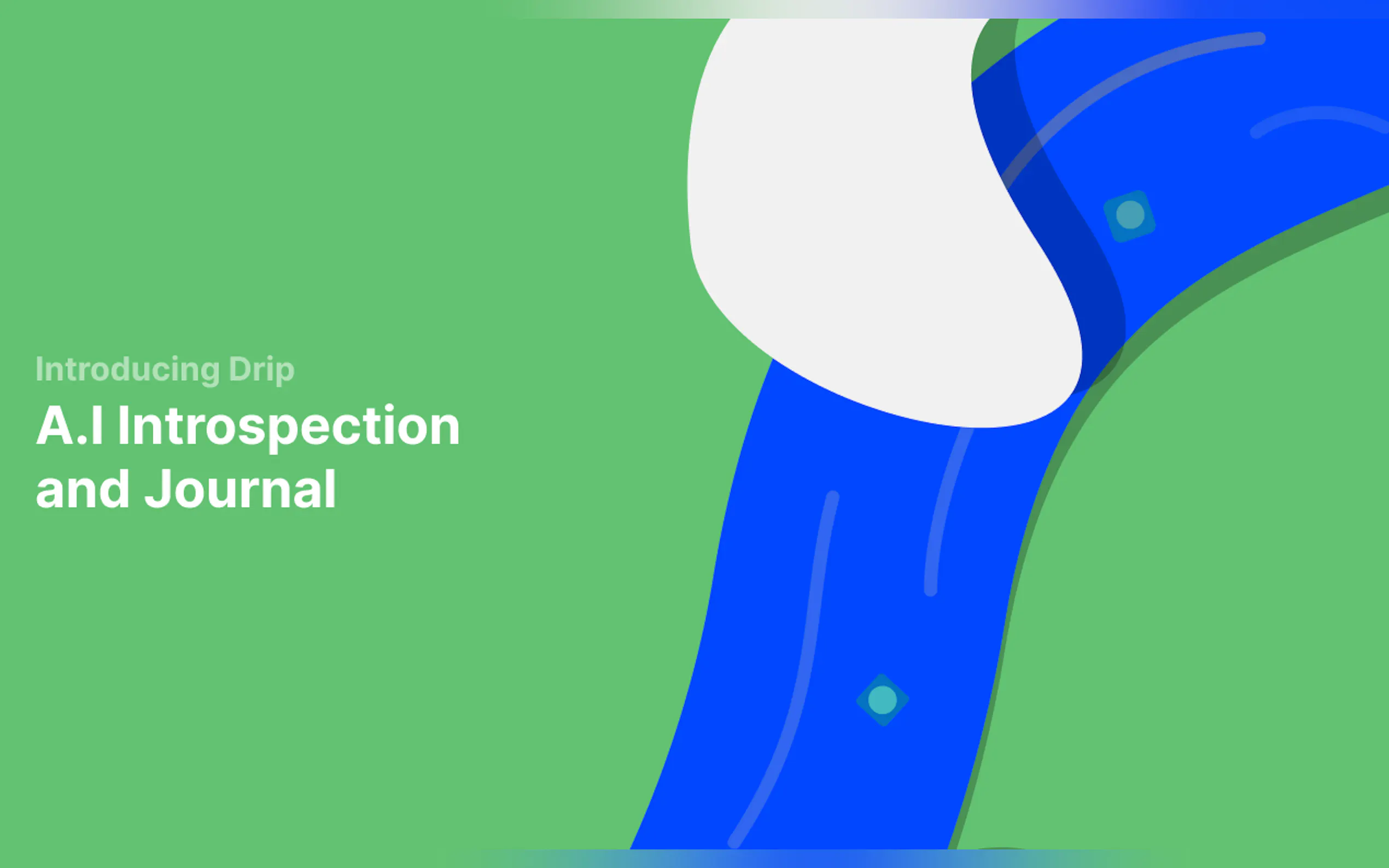 Introducing Drip

A.I Introspection and Journal